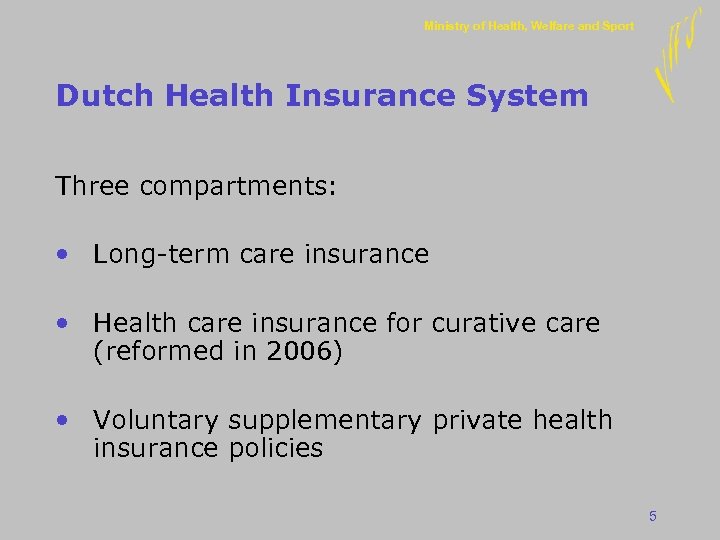 Ministry of Health, Welfare and Sport

VWS

Dutch Health Insurance System

Three compartments:

• Long-term care insurance

• Health care insurance for curative care (reformed in 2006)

• Voluntary supplementary private health insurance policies

5